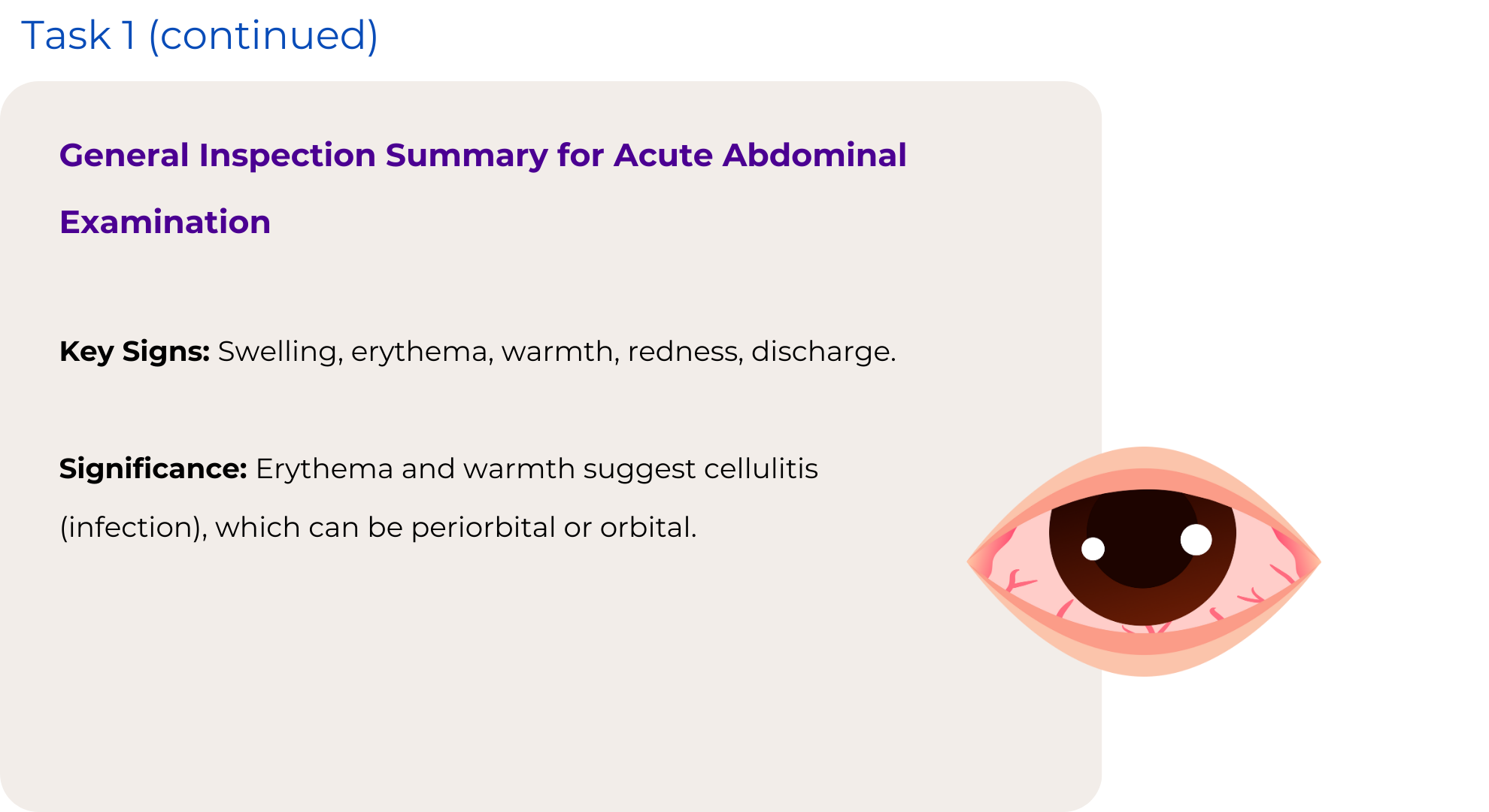 Task 1 (continued)

General Inspection Summary for Acute Abdominal Examination

Key Signs: Swelling, erythema, warmth, redness, discharge.

Significance: Erythema and warmth suggest cellulitis (infection), which can be periorbital or orbital.